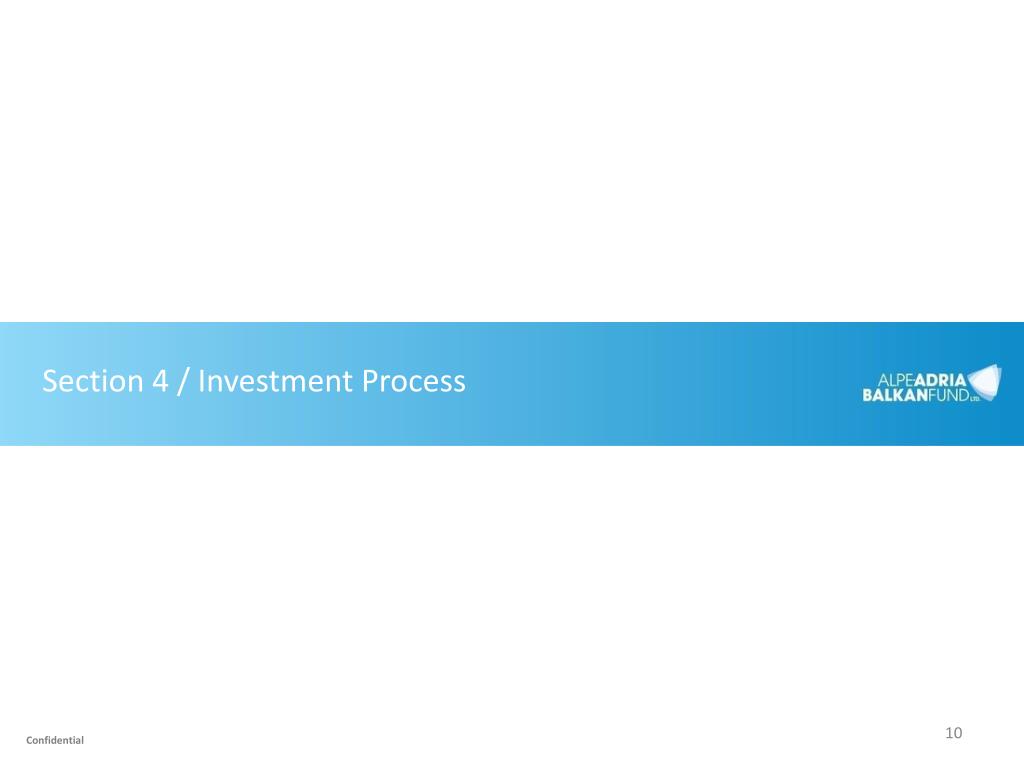 Section 4 / Investment Process

ALPEADRIA
BALKANFUND LTD.

Confidential

10